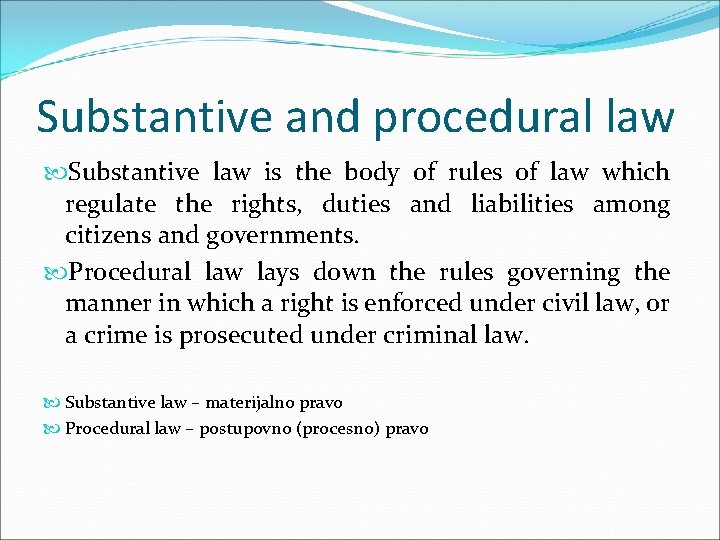 Substantive and procedural law

Substantive law is the body of rules of law which regulate the rights, duties and liabilities among citizens and governments.

Procedural law lays down the rules governing the manner in which a right is enforced under civil law, or a crime is prosecuted under criminal law.

Substantive law – materijalno pravo

Procedural law – postupovno (procesno) pravo